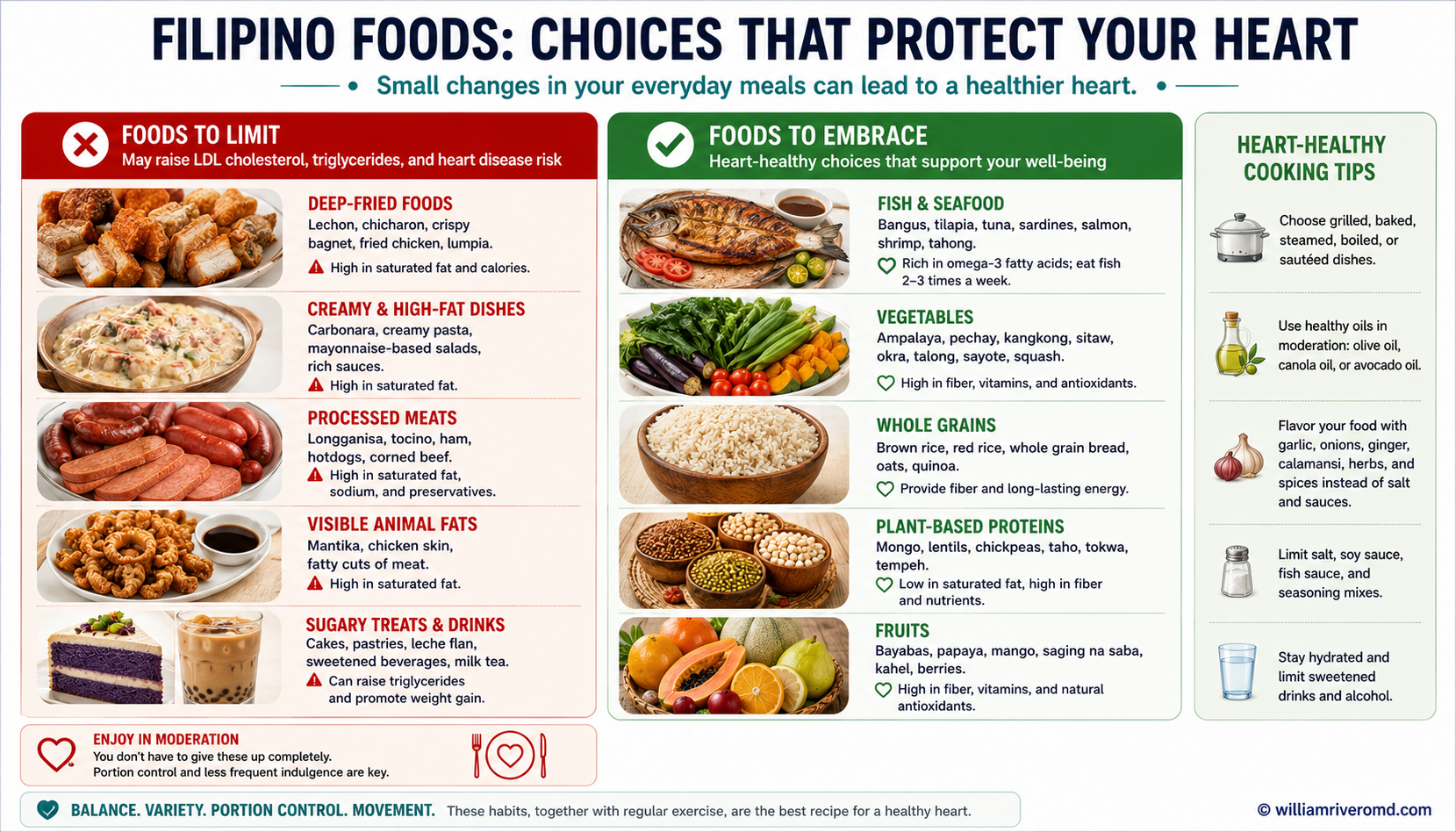 FILIPINO FOODS: CHOICES THAT PROTECT YOUR HEART

Small changes in your everyday meals can lead to a healthier heart.

FOODS TO LIMIT
May raise LDL cholesterol, triglycerides, and heart disease risk

DEEP-FRIED FOODS
Lechon, chicharon, crispy bagnet, fried chicken, lumpia.
High in saturated fat and calories.

CREAMY & HIGH-FAT DISHES
Carbonara, creamy pasta, mayonnaise-based salads, rich sauces.
High in saturated fat.

PROCESSED MEATS
Longganisa, tocino, ham, hotdogs, corned beef.
High in saturated fat, sodium, and preservatives.

VISIBLE ANIMAL FATS
Mantika, chicken skin, fatty cuts of meat.
High in saturated fat.

SUGARY TREATS & DRINKS
Cakes, pastries, leche flan, sweetened beverages, milk tea.
Can raise triglycerides and promote weight gain.

ENJOY IN MODERATION
You don't have to give these up completely.
Portion control and less frequent indulgence are key.

FOODS TO EMBRACE
Heart-healthy choices that support your well-being

FISH & SEAFOOD
Bangus, tilapia, tuna, sardines, salmon, shrimp, tahong.
Rich in omega-3 fatty acids; eat fish 2–3 times a week.

VEGETABLES
Ampalaya, pechay, kangkong, sitaw, okra, talong, sayote, squash.
High in fiber, vitamins, and antioxidants.

WHOLE GRAINS
Brown rice, red rice, whole grain bread, oats, quinoa.
Provide fiber and long-lasting energy.

PLANT-BASED PROTEINS
Mongo, lentils, chickpeas, taho, tokwa, tempeh.
Low in saturated fat, high in fiber and nutrients.

FRUITS
Bayabas, papaya, mango, saging na saba, kahel, berries.
High in fiber, vitamins, and natural antioxidants.

HEART-HEALTHY COOKING TIPS

Choose grilled, baked, steamed, boiled, or sautéed dishes.

Use healthy oils in moderation: olive oil, canola oil, or avocado oil.

Flavor your food with garlic, onions, ginger, calamansi, herbs, and spices instead of salt and sauces.

Limit salt, soy sauce, fish sauce, and seasoning mixes.

Stay hydrated and limit sweetened drinks and alcohol.

BALANCE. VARIETY. PORTION CONTROL. MOVEMENT. These habits, together with regular exercise, are the best recipe for a healthy heart.

© williamriveromd.com